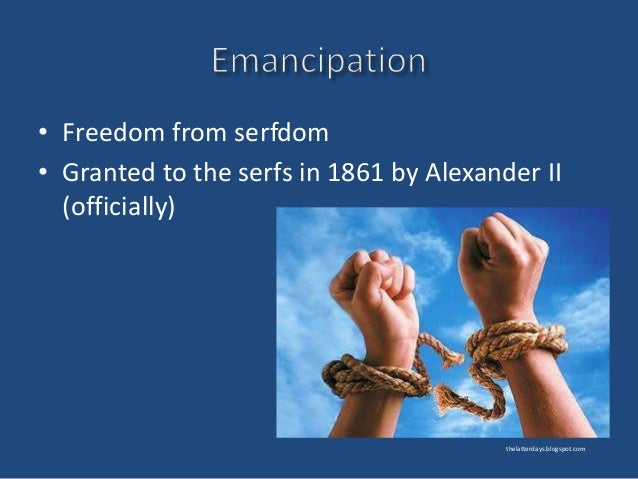 Emancipation

• Freedom from serfdom
• Granted to the serfs in 1861 by Alexander II (officially)

thelatterdays.blogspot.com